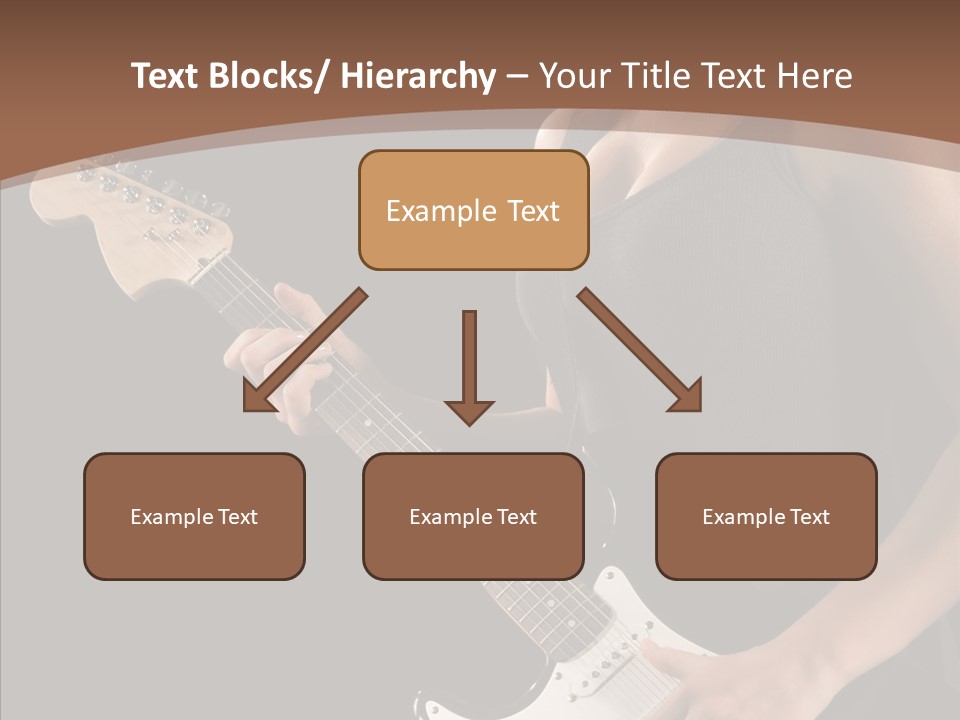 Text Blocks/ Hierarchy – Your Title Text Here

Example Text

Example Text

Example Text

Example Text